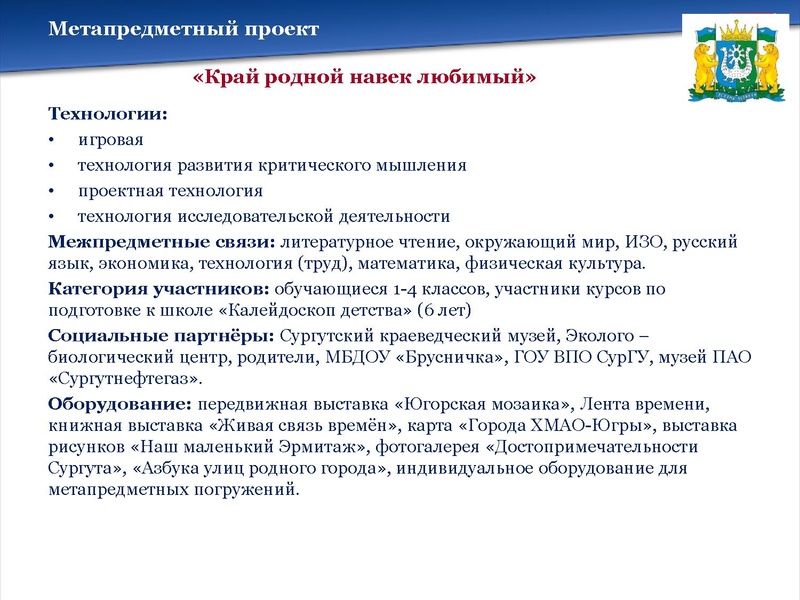 Метапредметный проект

«Край родной навек любимый»

Технологии:

• игровая
• технология развития критического мышления
• проектная технология
• технология исследовательской деятельности

Межпредметные связи: литературное чтение, окружающий мир, ИЗО, русский язык, экономика, технология (труд), математика, физическая культура.

Категория участников: обучающиеся 1-4 классов, участники курсов по подготовке к школе «Калейдоскоп детства» (6 лет)

Социальные партнёры: Сургутский краеведческий музей, Эколого – биологический центр, родители, МБДОУ «Брусничка», ГОУ ВПО СурГУ, музей ПАО «Сургутнефтегаз».

Оборудование: передвижная выставка «Югорская мозаика», Лента времени, книжная выставка «Живая связь времён», карта «Города ХМАО-Югры», выставка рисунков «Наш маленький Эрмитаж», фотогалерея «Достопримечательности Сургута», «Азбука улиц родного города», индивидуальное оборудование для метапредметных погружений.